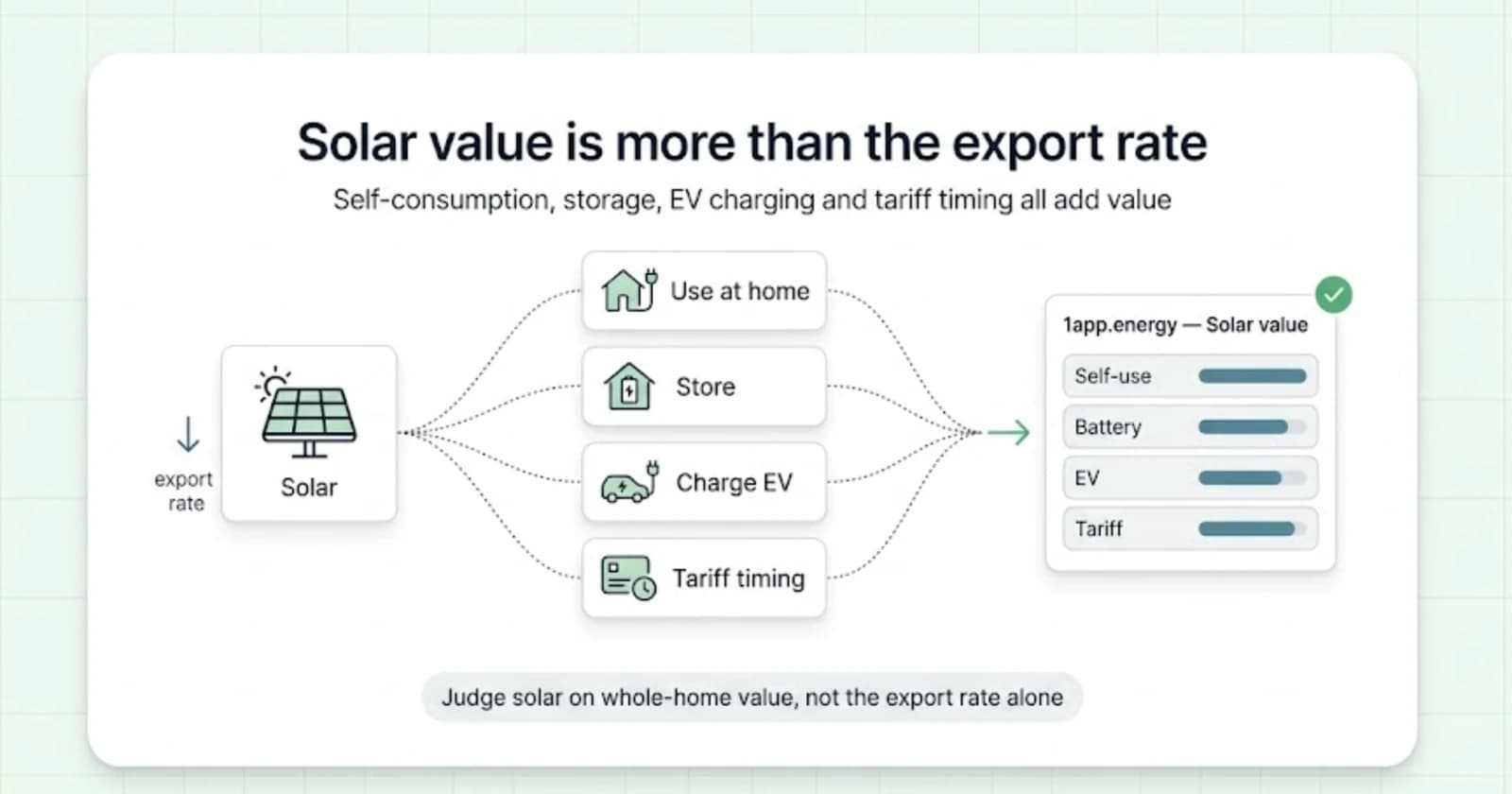 Solar value is more than the export rate

Self-consumption, storage, EV charging and tariff timing all add value

export rate

Solar

Use at home

Store

Charge EV

Tariff timing

1app.energy — Solar value

Self-use

Battery

EV

Tariff

Judge solar on whole-home value, not the export rate alone